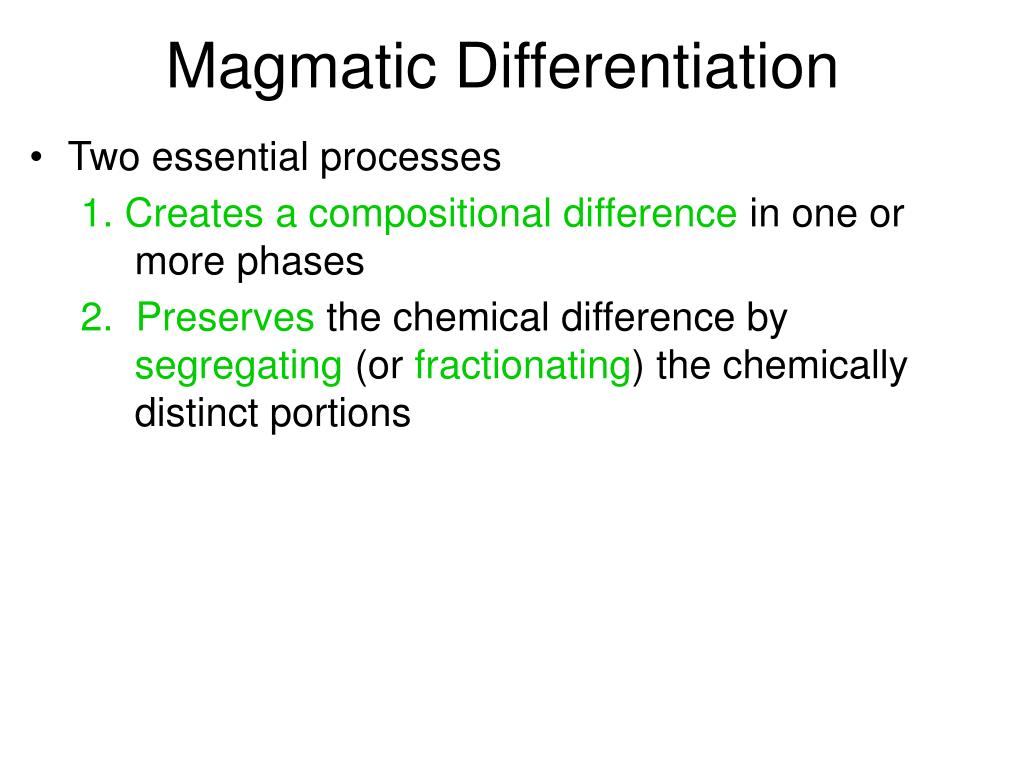 Magmatic Differentiation

• Two essential processes

1. Creates a compositional difference in one or more phases

2. Preserves the chemical difference by segregating (or fractionating) the chemically distinct portions